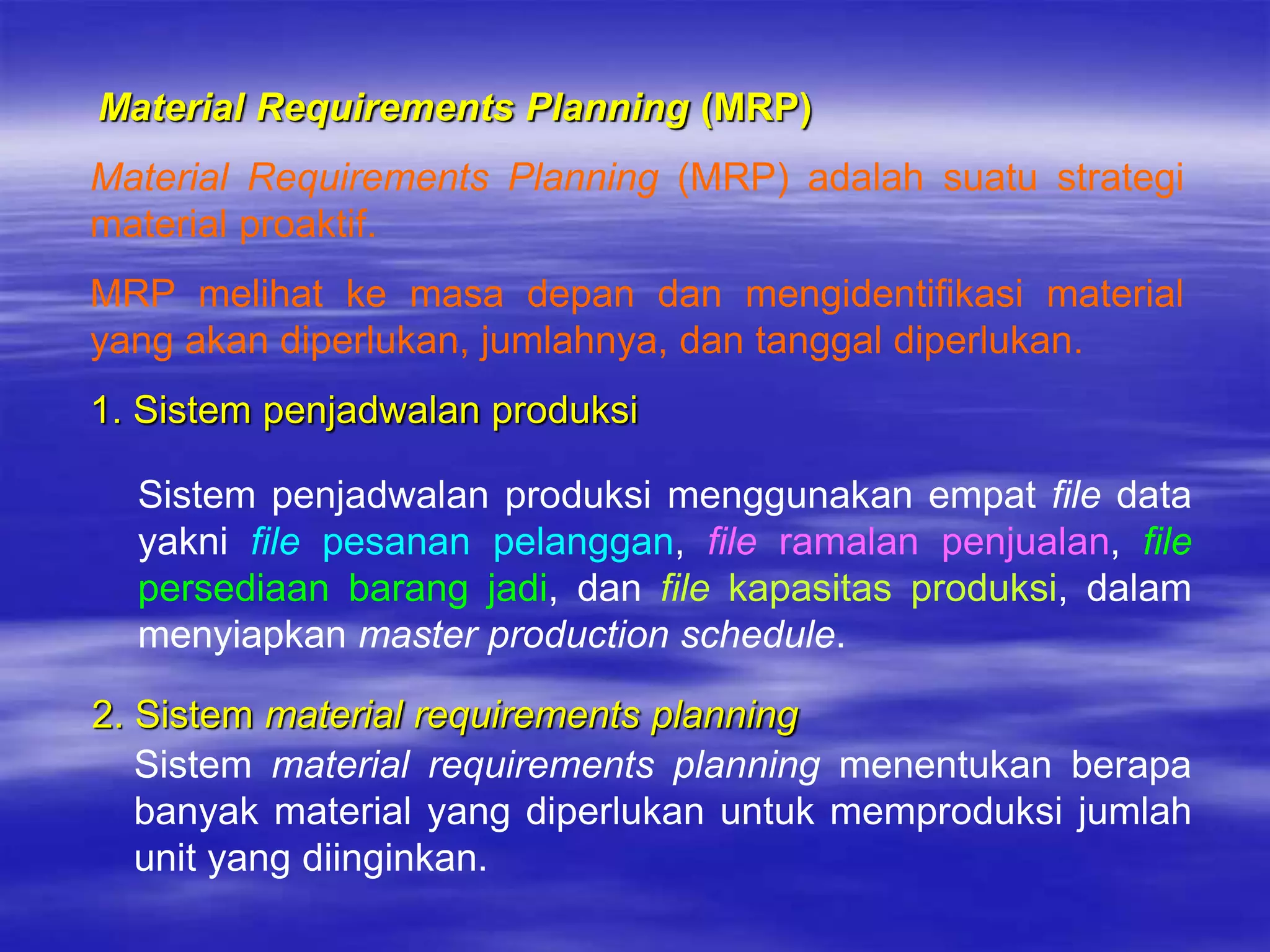 Material Requirements Planning (MRP)

Material Requirements Planning (MRP) adalah suatu strategi material proaktif.

MRP melihat ke masa depan dan mengidentifikasi material yang akan diperlukan, jumlahnya, dan tanggal diperlukan.

1. Sistem penjadwalan produksi

Sistem penjadwalan produksi menggunakan empat file data yakni file pesanan pelanggan, file ramalan penjualan, file persediaan barang jadi, dan file kapasitas produksi, dalam menyiapkan master production schedule.

2. Sistem material requirements planning

Sistem material requirements planning menentukan berapa banyak material yang diperlukan untuk memproduksi jumlah unit yang diinginkan.